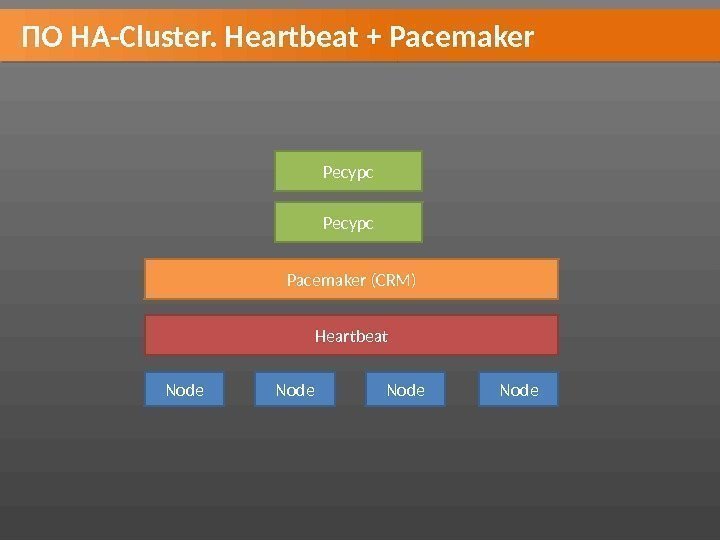 ПО HA-Cluster. Heartbeat + Pacemaker

Ресурс

Ресурс

Pacemaker (CRM)

Heartbeat

Node Node Node Node